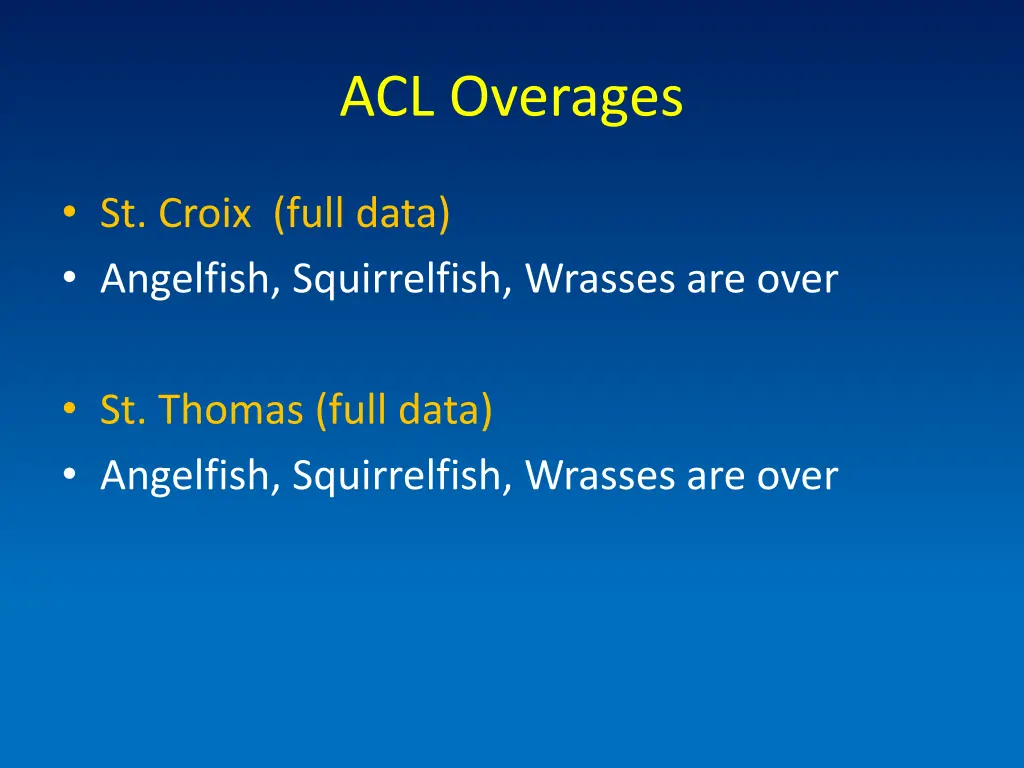 ACL Overages

• St. Croix (full data)
• Angelfish, Squirrelfish, Wrasses are over

• St. Thomas (full data)
• Angelfish, Squirrelfish, Wrasses are over